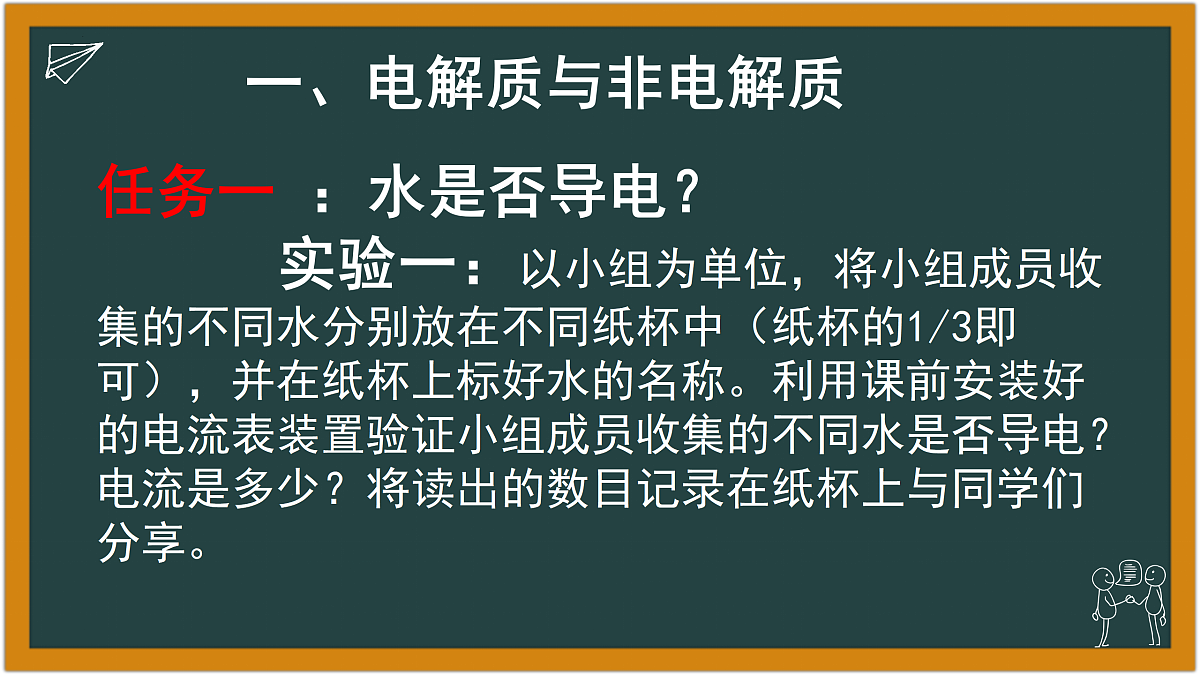 一、电解质与非电解质

任务一 ：水是否导电？

实验一：以小组为单位，将小组成员收集的不同水分别放在不同纸杯中（纸杯的1/3即可），并在纸杯上标好水的名称。利用课前安装好的电流表装置验证小组成员收集的不同水是否导电？电流是多少？将读出的数目记录在纸杯上与同学们分享。